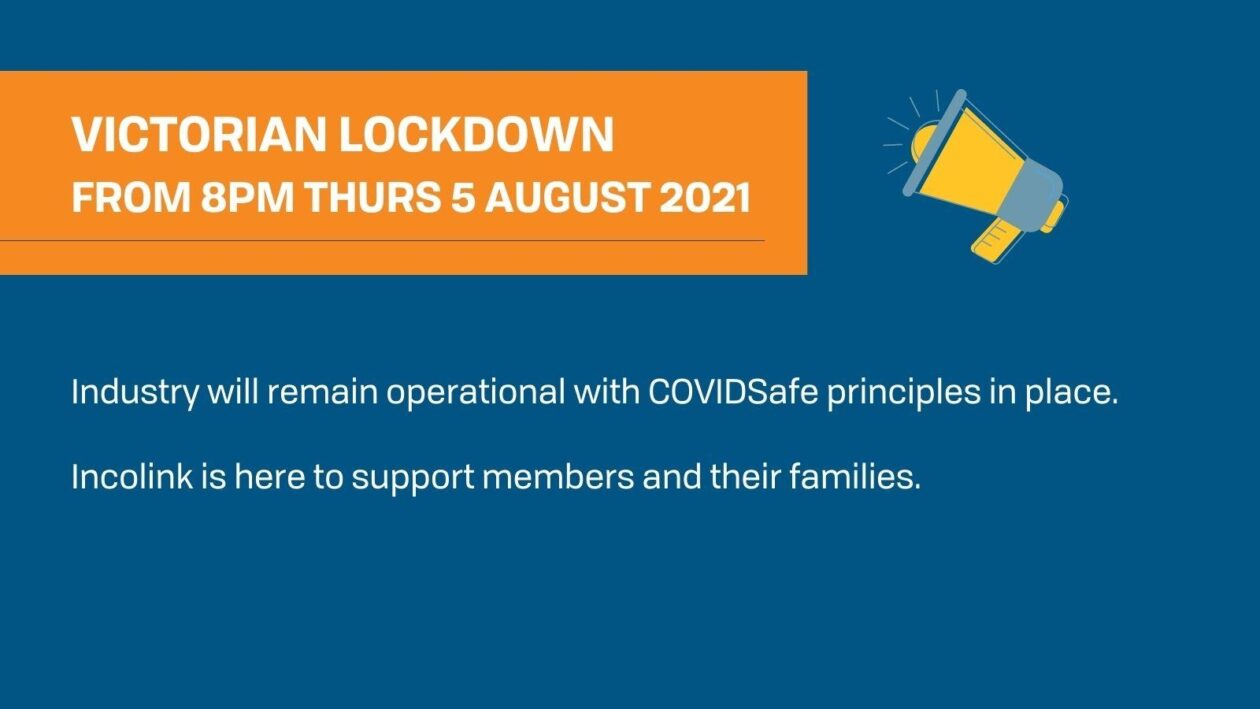 VICTORIAN LOCKDOWN
FROM 8PM THURS 5 AUGUST 2021

Industry will remain operational with COVIDSafe principles in place.

Incolink is here to support members and their families.